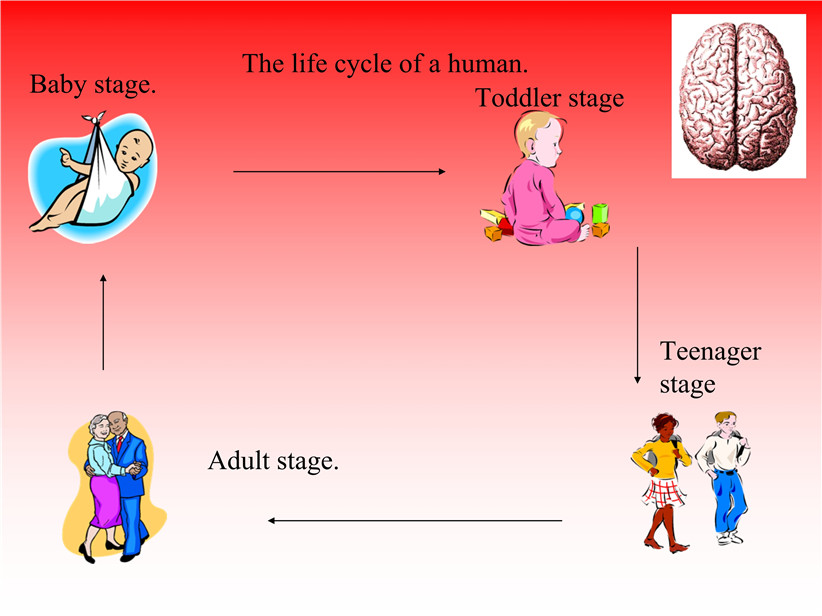 The life cycle of a human.

Baby stage.

Toddler stage

Teenager stage

Adult stage.